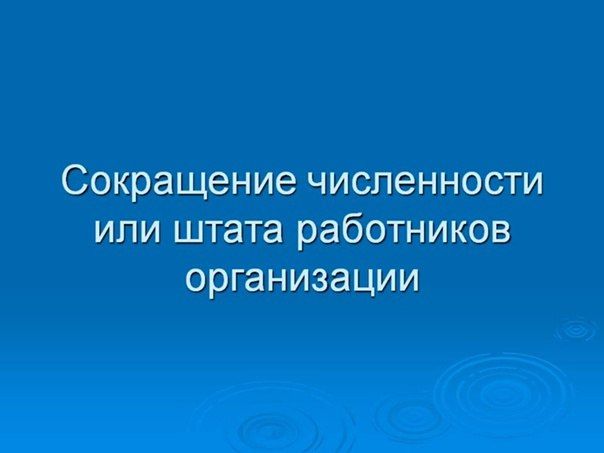 Сокращение численности или штата работников организации